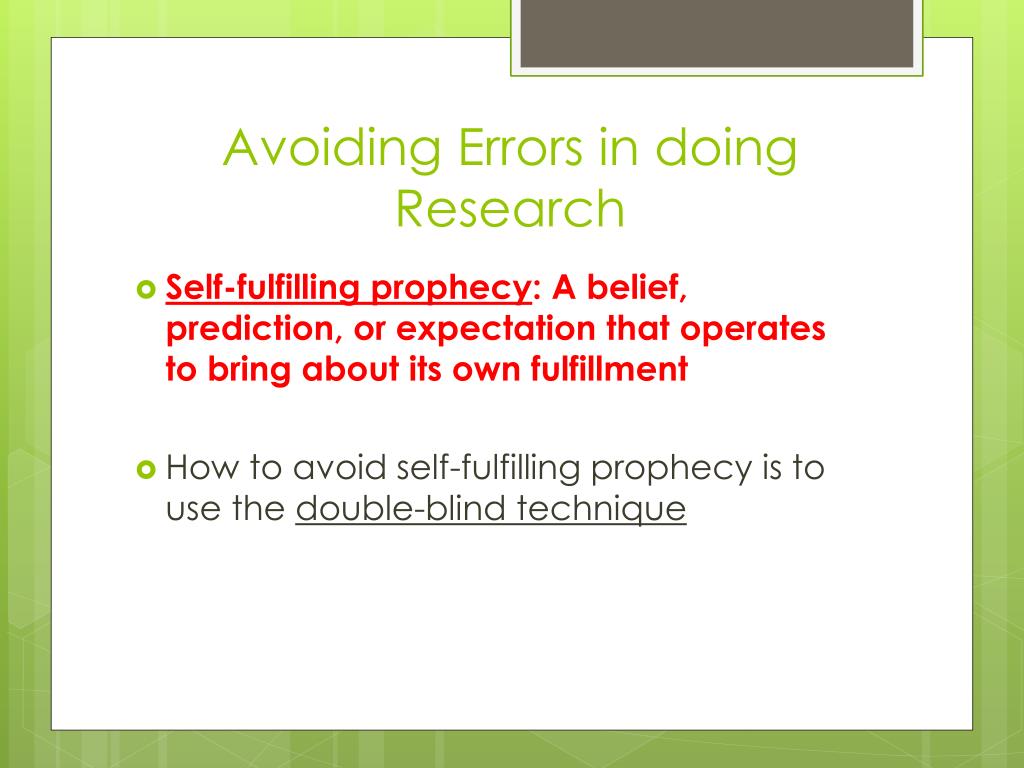 Avoiding Errors in doing Research

Self-fulfilling prophecy: A belief, prediction, or expectation that operates to bring about its own fulfillment

How to avoid self-fulfilling prophecy is to use the double-blind technique